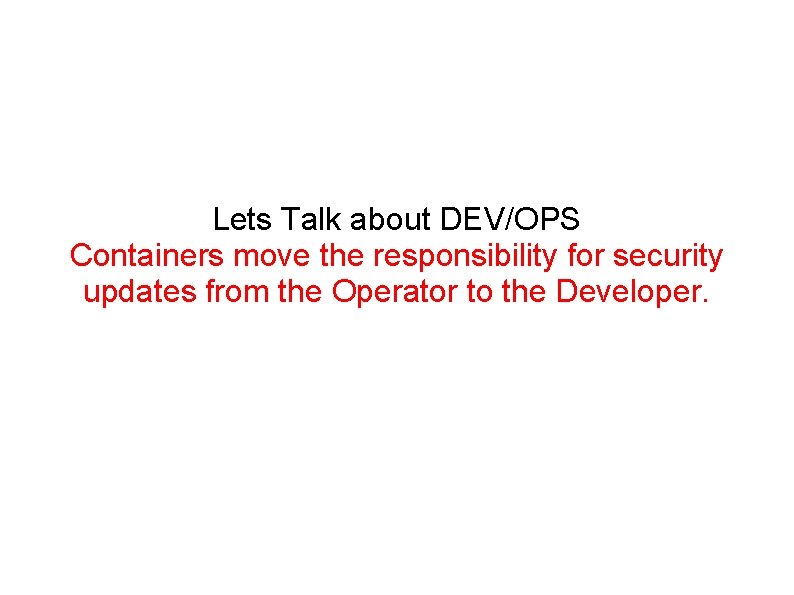 Lets Talk about DEV/OPS
Containers move the responsibility for security updates from the Operator to the Developer.